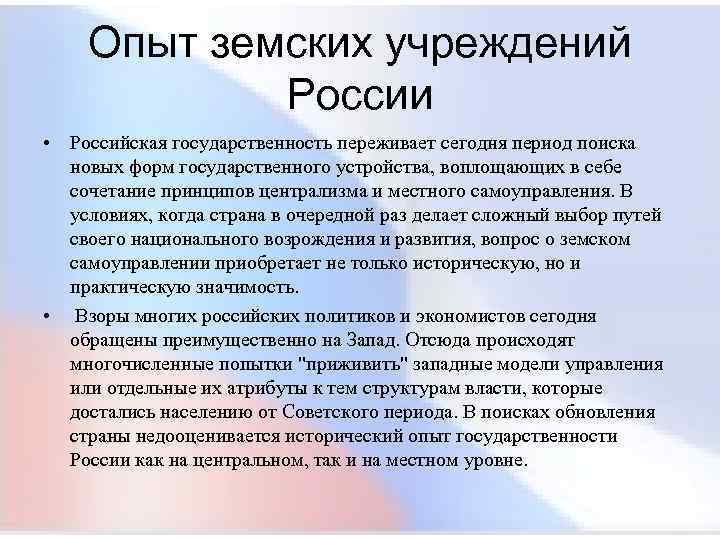 Опыт земских учреждений России

• Российская государственность переживает сегодня период поиска новых форм государственного устройства, воплощающих в себе сочетание принципов централизма и местного самоуправления. В условиях, когда страна в очередной раз делает сложный выбор путей своего национального возрождения и развития, вопрос о земском самоуправлении приобретает не только историческую, но и практическую значимость.

• Взоры многих российских политиков и экономистов сегодня обращены преимущественно на Запад. Отсюда происходят многочисленные попытки "приживить" западные модели управления или отдельные их атрибуты к тем структурам власти, которые достались населению от Советского периода. В поисках обновления страны недооценивается исторический опыт государственности России как на центральном, так и на местном уровне.